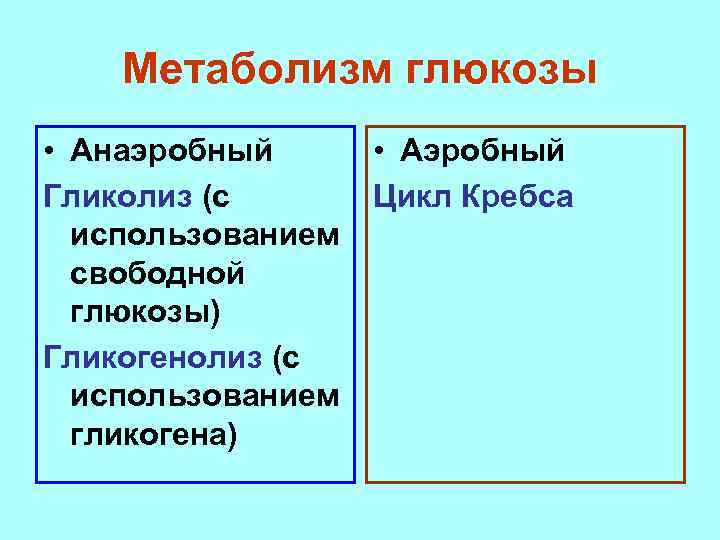 Метаболизм глюкозы

• Анаэробный

Гликолиз (с использованием свободной глюкозы)

Гликогенолиз (с использованием гликогена)

• Аэробный

Цикл Кребса